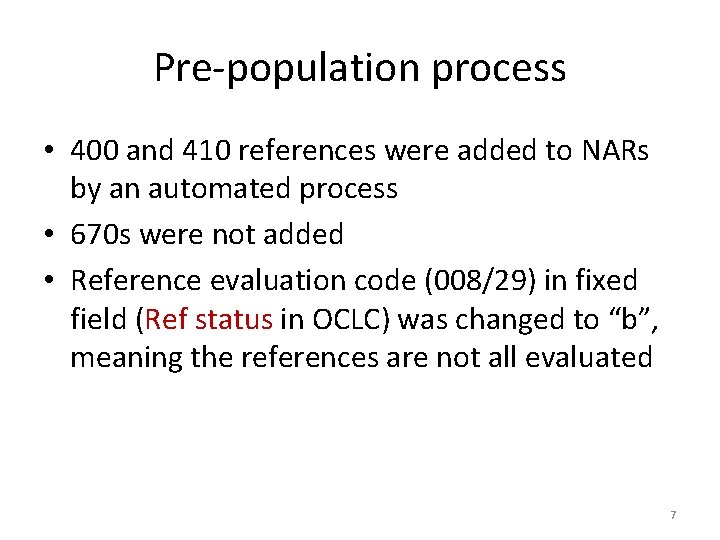 Pre-population process

• 400 and 410 references were added to NARs by an automated process
• 670s were not added
• Reference evaluation code (008/29) in fixed field (Ref status in OCLC) was changed to “b”, meaning the references are not all evaluated

7